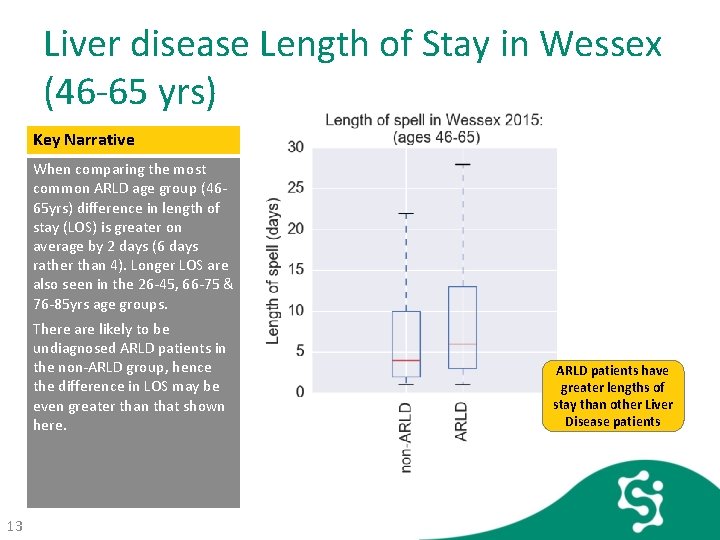 Liver disease Length of Stay in Wessex (46-65 yrs)

Key Narrative

When comparing the most common ARLD age group (46-65yrs) difference in length of stay (LOS) is greater on average by 2 days (6 days rather than 4). Longer LOS are also seen in the 26-45, 66-75 & 76-85yrs age groups.

There are likely to be undiagnosed ARLD patients in the non-ARLD group, hence the difference in LOS may be even greater than that shown here.

Length of spell in Wessex 2015: (ages 46-65)

Length of spell (days)

30
25
20
15
10
5
0

non-ARLD
ARLD

ARLD patients have greater lengths of stay than other Liver Disease patients

13